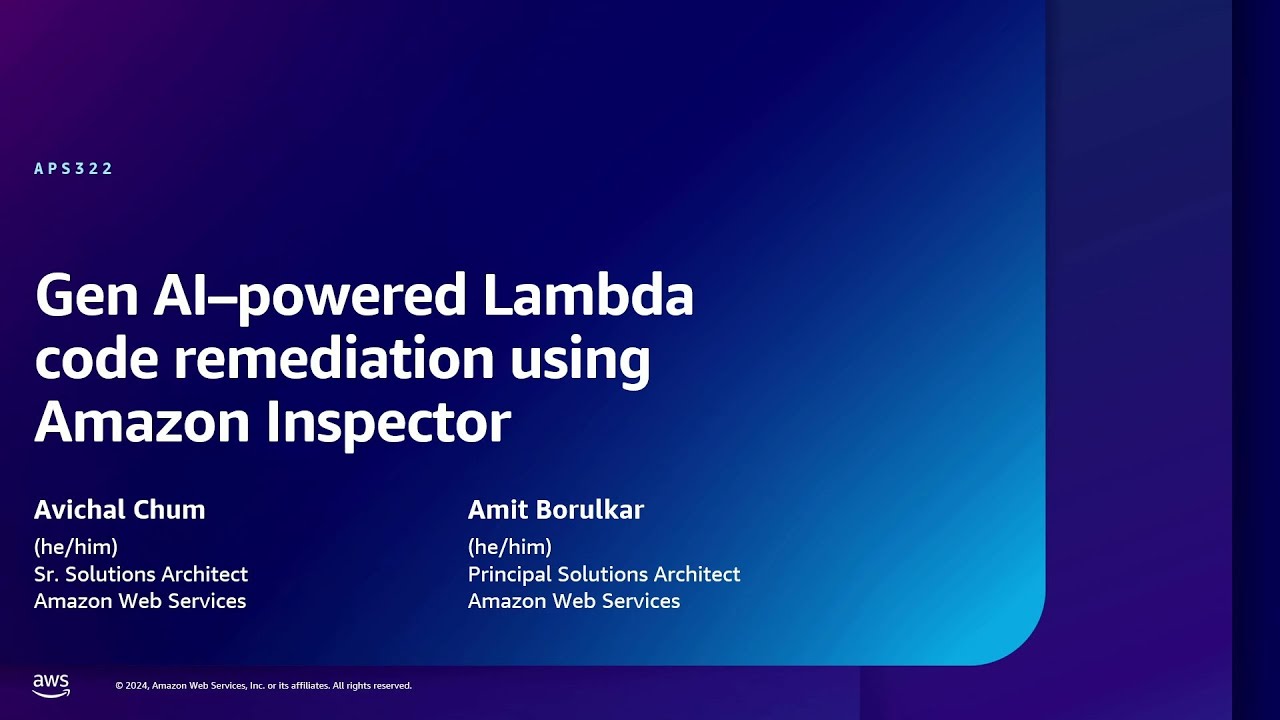 APS322

Gen AI–powered Lambda code remediation using Amazon Inspector

Avichal Chum
(he/him)
Sr. Solutions Architect
Amazon Web Services

Amit Borulkar
(he/him)
Principal Solutions Architect
Amazon Web Services

aws

© 2024, Amazon Web Services, Inc. or its affiliates. All rights reserved.